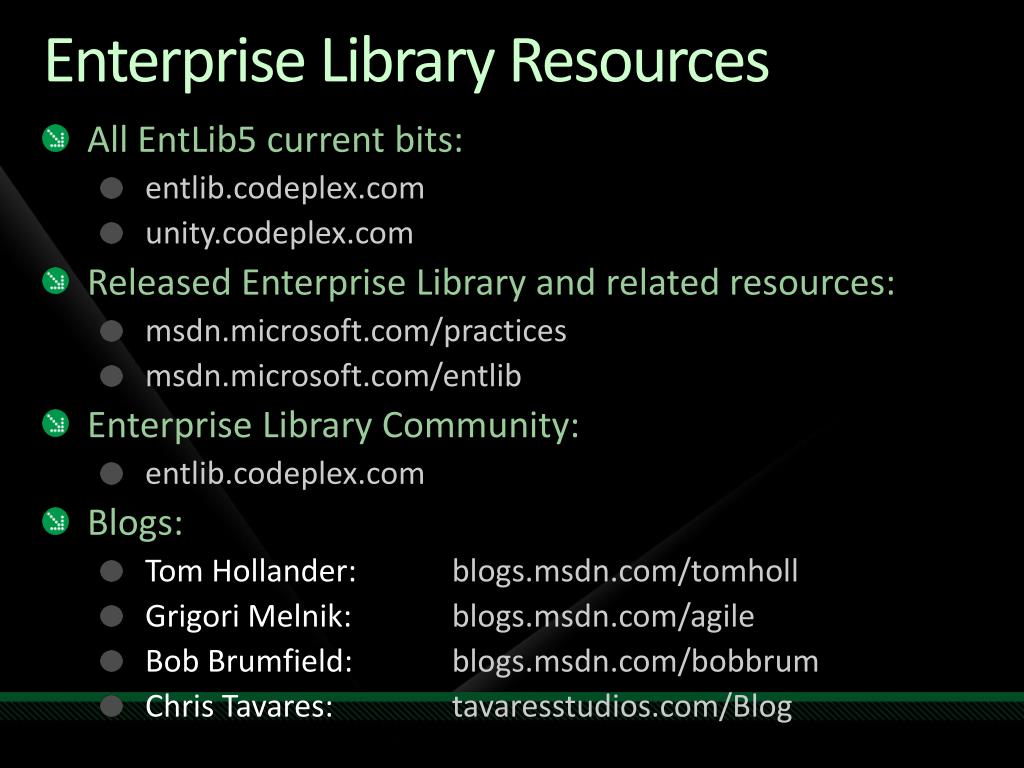 Enterprise Library Resources

All EntLib5 current bits:
entlib.codeplex.com
unity.codeplex.com

Released Enterprise Library and related resources:
msdn.microsoft.com/practices
msdn.microsoft.com/entlib

Enterprise Library Community:
entlib.codeplex.com

Blogs:
Tom Hollander: blogs.msdn.com/tomholl
Grigori Melnik: blogs.msdn.com/agile
Bob Brumfield: blogs.msdn.com/bobbrum
Chris Tavares: tavaresstudios.com/Blog